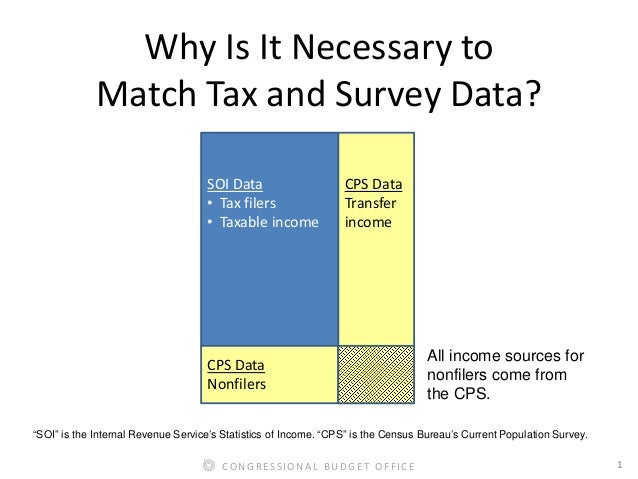 Why Is It Necessary to Match Tax and Survey Data?

SOI Data
• Tax filers
• Taxable income

CPS Data
Transfer income

CPS Data
Nonfilers

All income sources for nonfilers come from the CPS.

"SOI" is the Internal Revenue Service's Statistics of Income. "CPS" is the Census Bureau's Current Population Survey.

CONGRESSIONAL BUDGET OFFICE

1